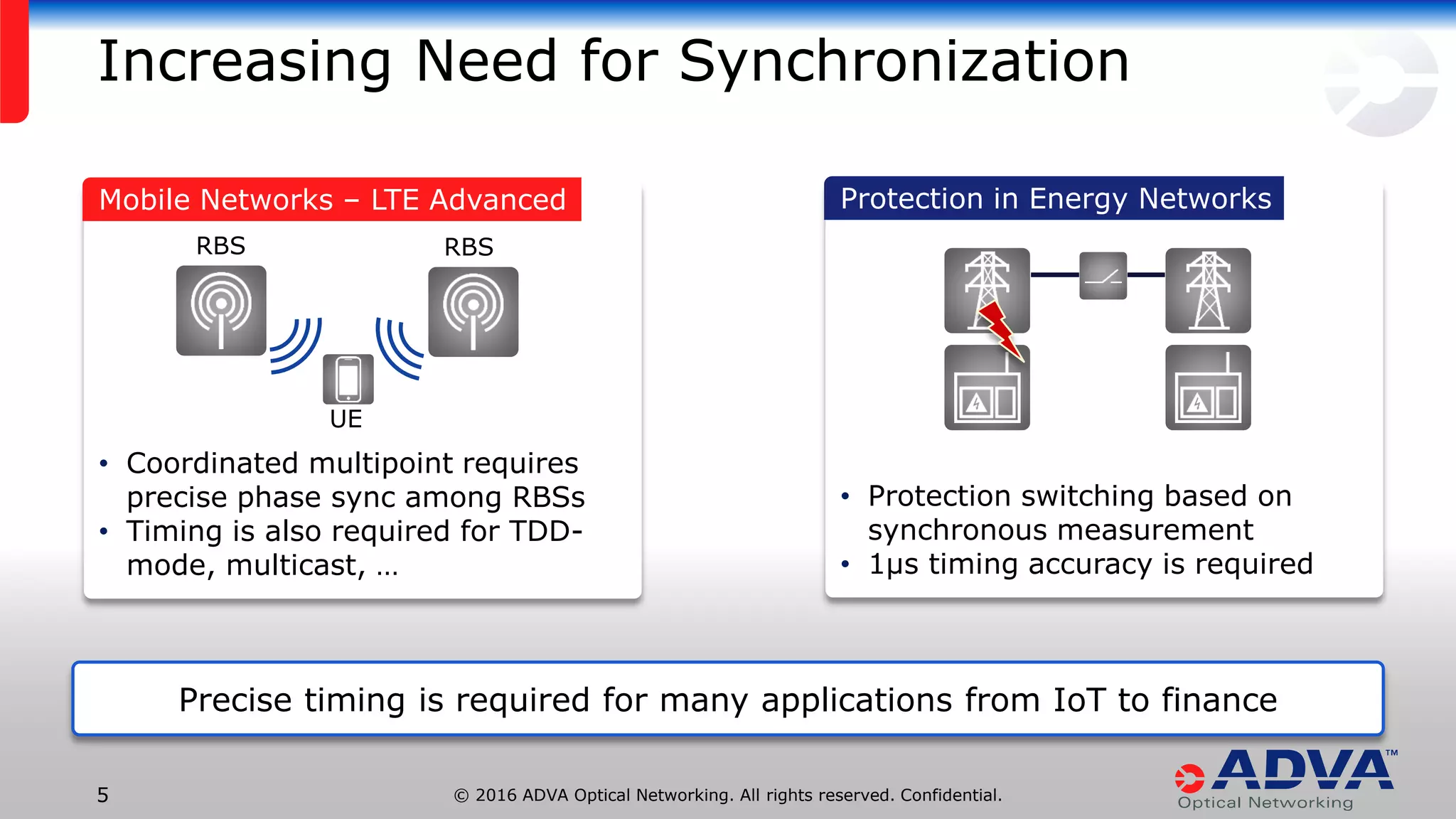 Increasing Need for Synchronization

Mobile Networks – LTE Advanced

RBS

RBS

UE

• Coordinated multipoint requires precise phase sync among RBSs
• Timing is also required for TDD-mode, multicast, …

Protection in Energy Networks

• Protection switching based on synchronous measurement
• 1μs timing accuracy is required

Precise timing is required for many applications from IoT to finance

5

© 2016 ADVA Optical Networking. All rights reserved. Confidential.

ADVA™
Optical Networking